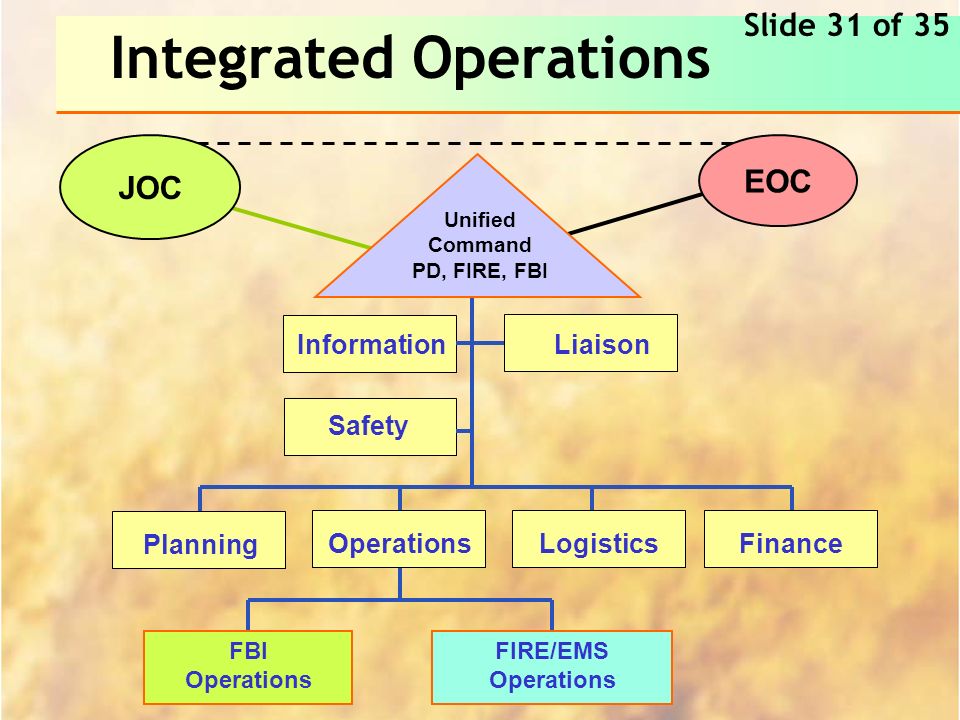 Slide 31 of 35

Integrated Operations

JOC

EOC

Unified Command PD, FIRE, FBI

Information

Liaison

Safety

Planning

Operations

Logistics

Finance

FBI Operations

FIRE/EMS Operations